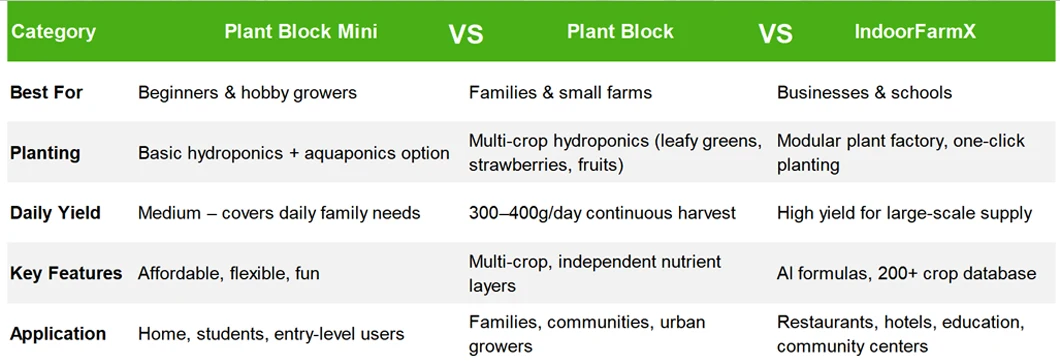 | Category | Plant Block Mini | VS | Plant Block | VS | IndoorFarmX |
|---|---|---|---|---|---|
| Best For | Beginners & hobby growers | | Families & small farms | | Businesses & schools |
| Planting | Basic hydroponics + aquaponics option | | Multi-crop hydroponics (leafy greens, strawberries, fruits) | | Modular plant factory, one-click planting |
| Daily Yield | Medium – covers daily family needs | | 300–400g/day continuous harvest | | High yield for large-scale supply |
| Key Features | Affordable, flexible, fun | | Multi-crop, independent nutrient layers | | AI formulas, 200+ crop database |
| Application | Home, students, entry-level users | | Families, communities, urban growers | | Restaurants, hotels, education, community centers |